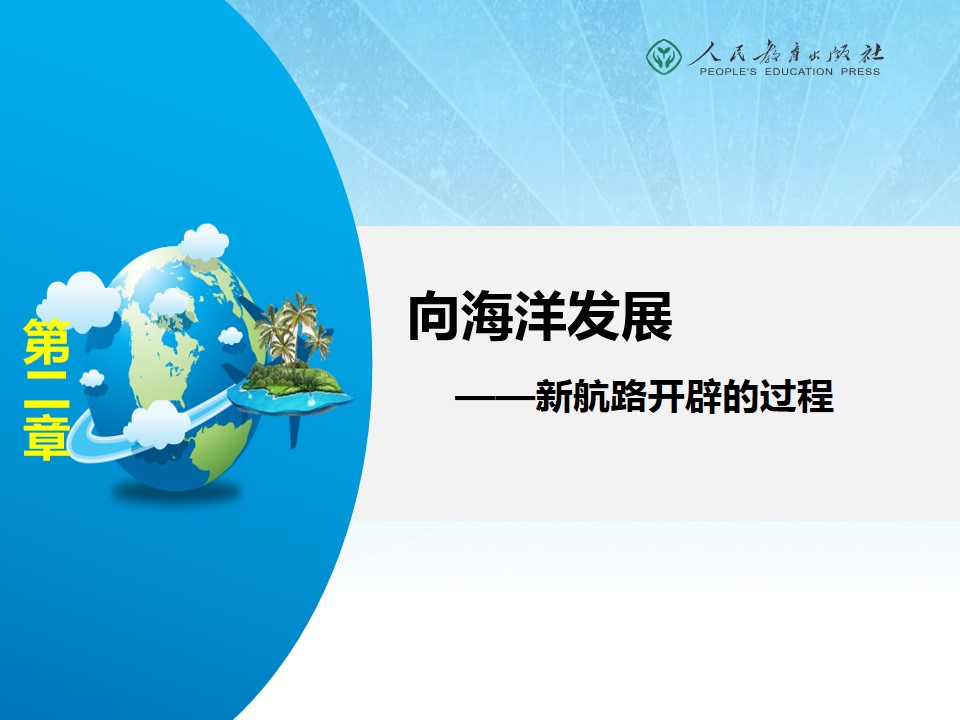 人民教育出版社
PEOPLE'S EDUCATION PRESS

第二章

向海洋发展

——新航路开辟的过程